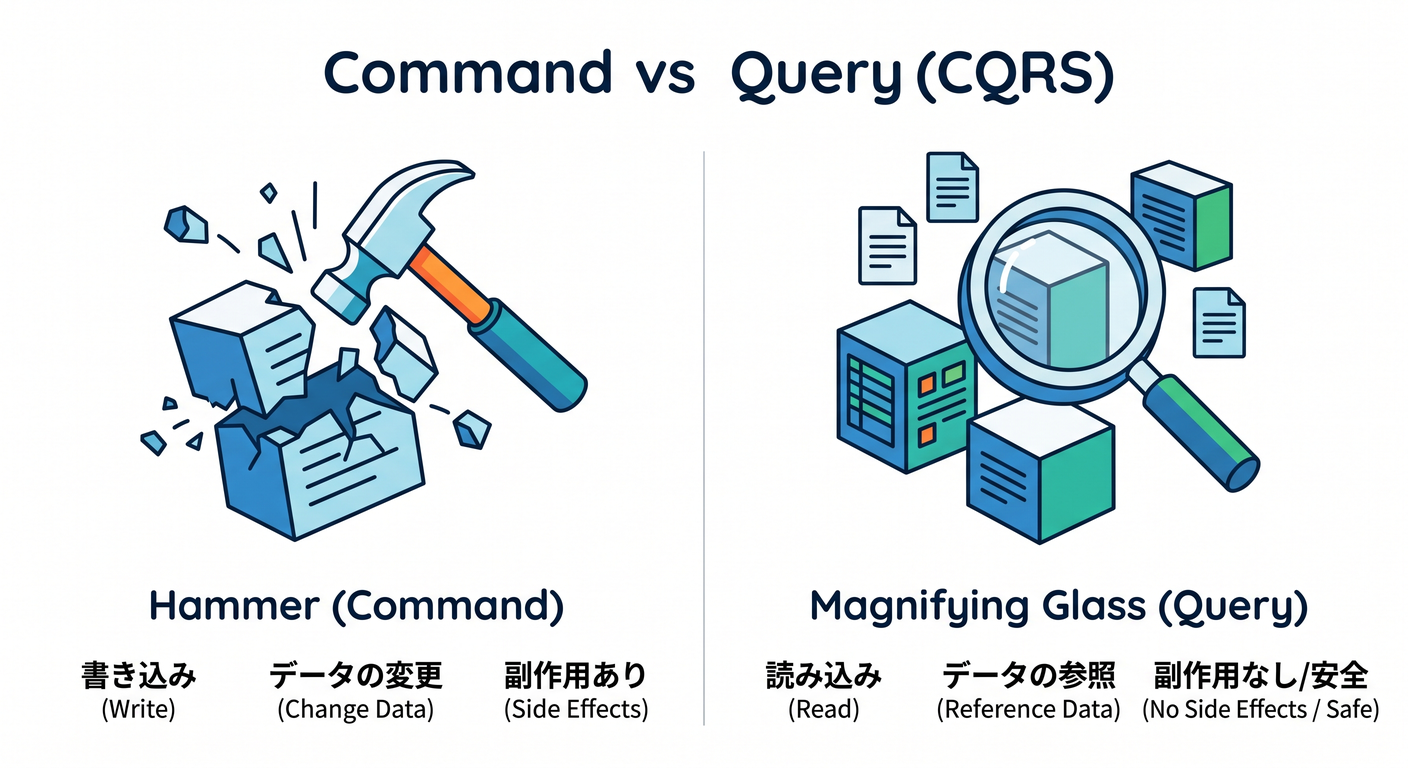 Command vs Query (CQRS)

Hammer (Command)

書き込み
(Write)

データの変更
(Change Data)

副作用あり
(Side Effects)

Magnifying Glass (Query)

読み込み
(Read)

データの参照
(Reference Data)

副作用なし/安全
(No Side Effects / Safe)